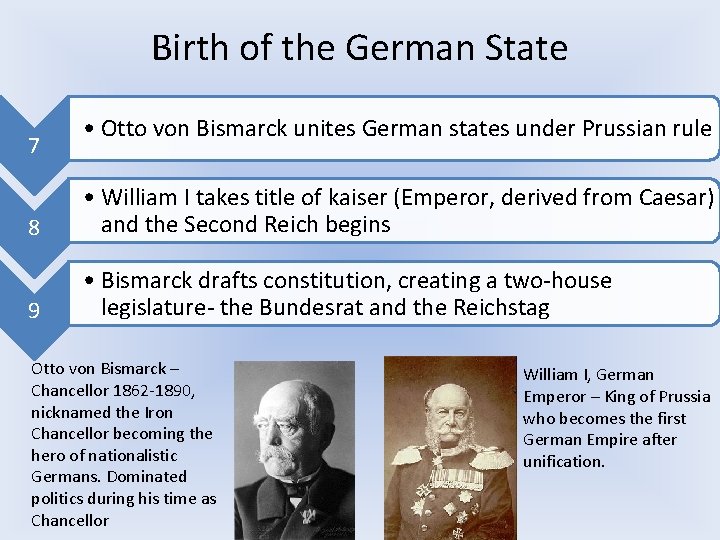 Birth of the German State

7

• Otto von Bismarck unites German states under Prussian rule

8

• William I takes title of kaiser (Emperor, derived from Caesar) and the Second Reich begins

9

• Bismarck drafts constitution, creating a two-house legislature- the Bundesrat and the Reichstag

Otto von Bismarck – Chancellor 1862-1890, nicknamed the Iron Chancellor becoming the hero of nationalistic Germans. Dominated politics during his time as Chancellor

William I, German Emperor – King of Prussia who becomes the first German Empire after unification.